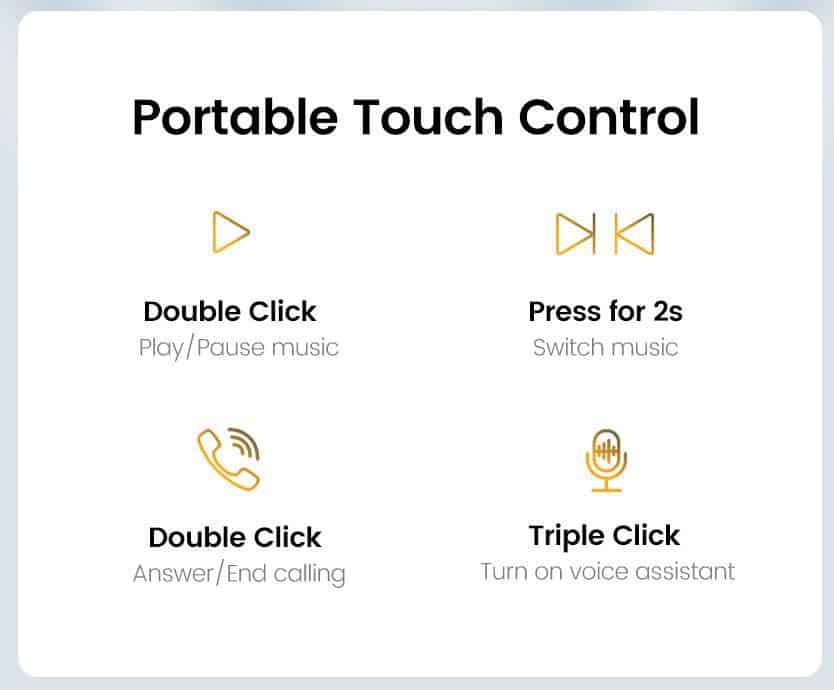 Portable Touch Control

Double Click
Play/Pause music

Press for 2s
Switch music

Double Click
Answer/End calling

Triple Click
Turn on voice assistant